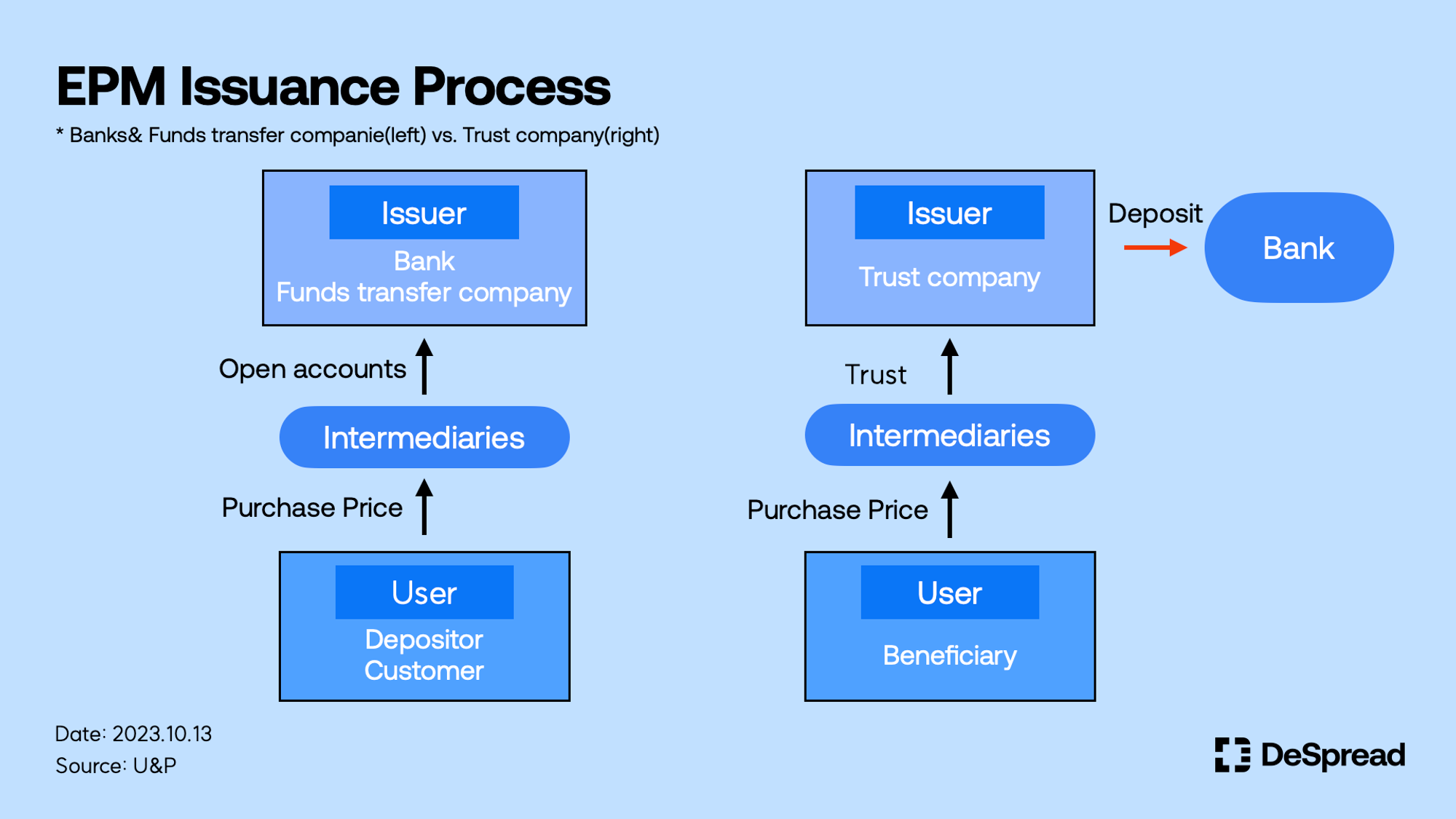 EPM Issuance Process

* Banks& Funds transfer companie(left) vs. Trust company(right)

Issuer
Bank
Funds transfer company

Open accounts

Intermediaries

Purchase Price

User
Depositor
Customer

Issuer
Trust company

Deposit

Bank

Trust

Intermediaries

Purchase Price

User
Beneficiary

Date: 2023.10.13
Source: U&P

DeSpread